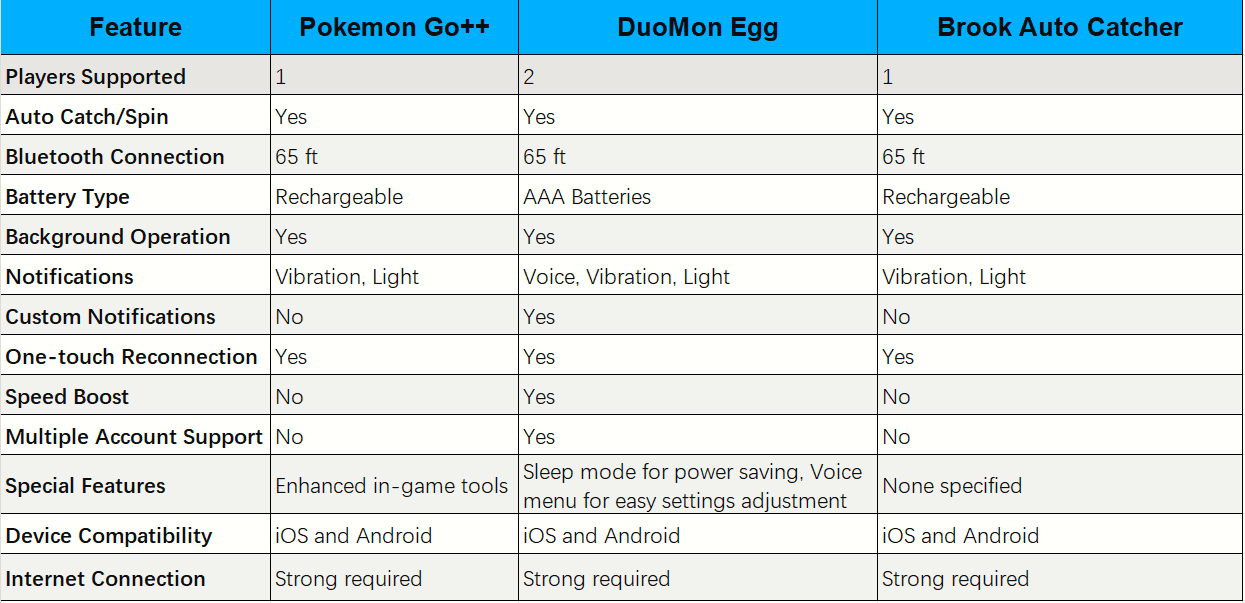 | Feature | Pokemon Go++ | DuoMon Egg | Brook Auto Catcher |
|---|---|---|---|
| Players Supported | 1 | 2 | 1 |
| Auto Catch/Spin | Yes | Yes | Yes |
| Bluetooth Connection | 65 ft | 65 ft | 65 ft |
| Battery Type | Rechargeable | AAA Batteries | Rechargeable |
| Background Operation | Yes | Yes | Yes |
| Notifications | Vibration, Light | Voice, Vibration, Light | Vibration, Light |
| Custom Notifications | No | Yes | No |
| One-touch Reconnection | Yes | Yes | Yes |
| Speed Boost | No | Yes | No |
| Multiple Account Support | No | Yes | No |
| Special Features | Enhanced in-game tools | Sleep mode for power saving, Voice menu for easy settings adjustment | None specified |
| Device Compatibility | iOS and Android | iOS and Android | iOS and Android |
| Internet Connection | Strong required | Strong required | Strong required |